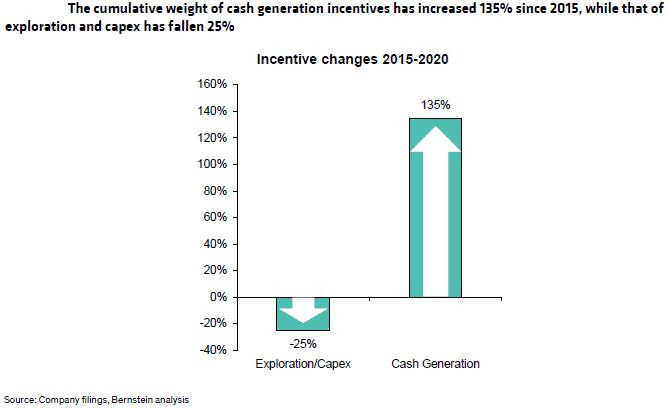 The cumulative weight of cash generation incentives has increased 135% since 2015, while that of exploration and capex has fallen 25%

Incentive changes 2015-2020

160%
140%
120%
100%
80%
60%
40%
20%
0%
-20%
-40%

135%

-25%

Exploration/Capex

Cash Generation

Source: Company filings, Bernstein analysis